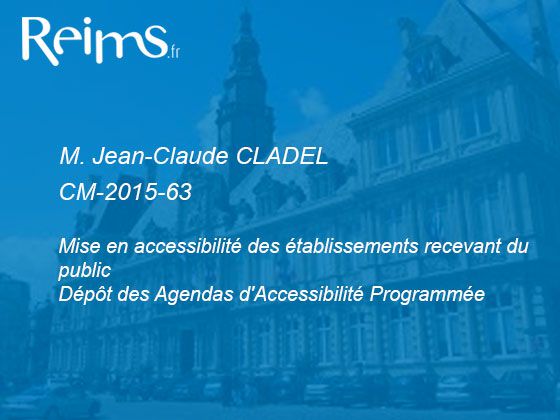 Reims.fr

M. Jean-Claude CLADEL

CM-2015-63

Mise en accessibilité des établissements recevant du public
Dépôt des Agendas d'Accessibilité Programmée